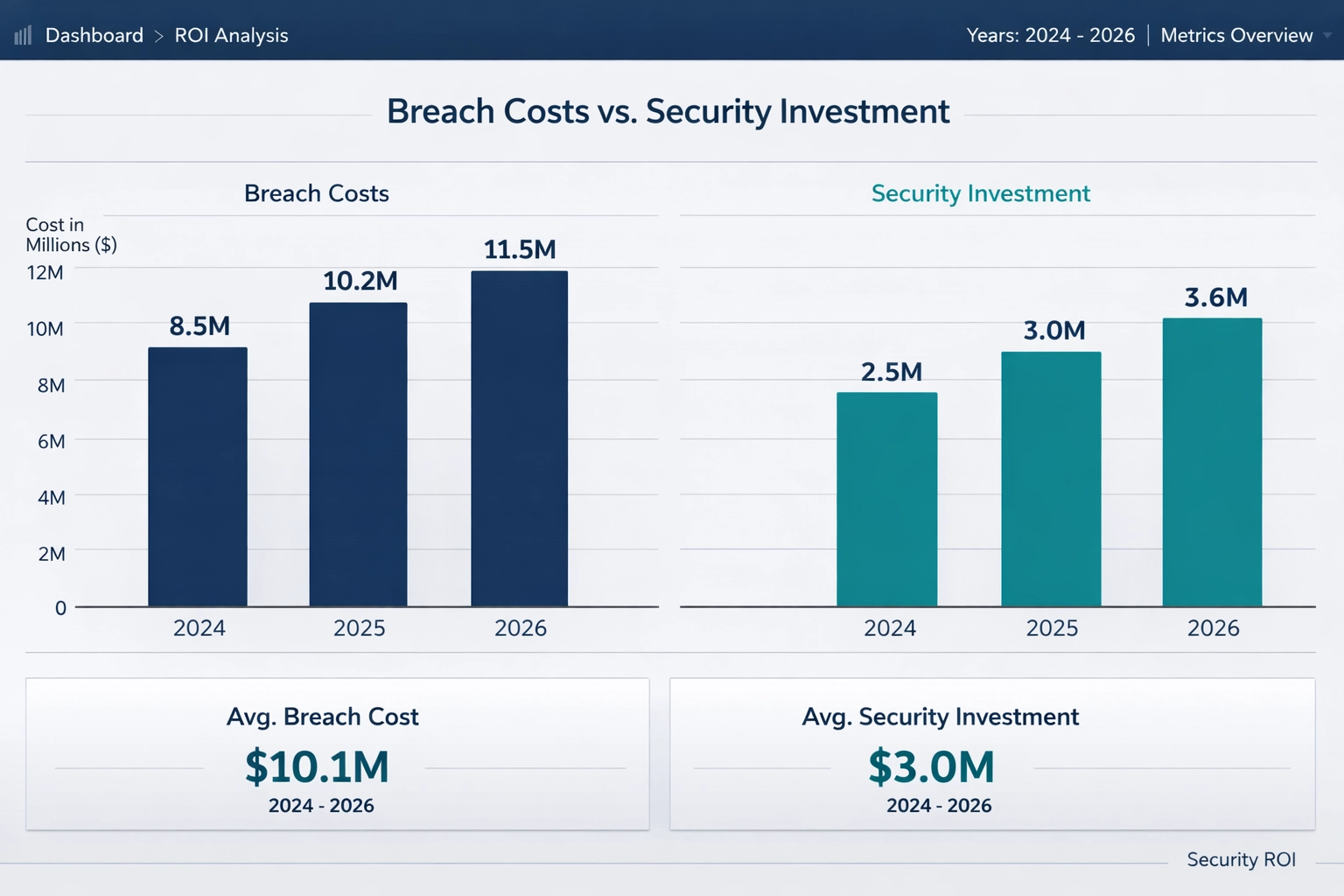 Dashboard > ROI Analysis

Years: 2024 - 2026 | Metrics Overview

Breach Costs vs. Security Investment

Breach Costs

Cost in Millions ($)

12M
10M
8M
6M
4M
2M
0

8.5M
10.2M
11.5M

2024
2025
2026

Security Investment

2.5M
3.0M
3.6M

2024
2025
2026

Avg. Breach Cost
$10.1M
2024 - 2026

Avg. Security Investment
$3.0M
2024 - 2026

Security ROI